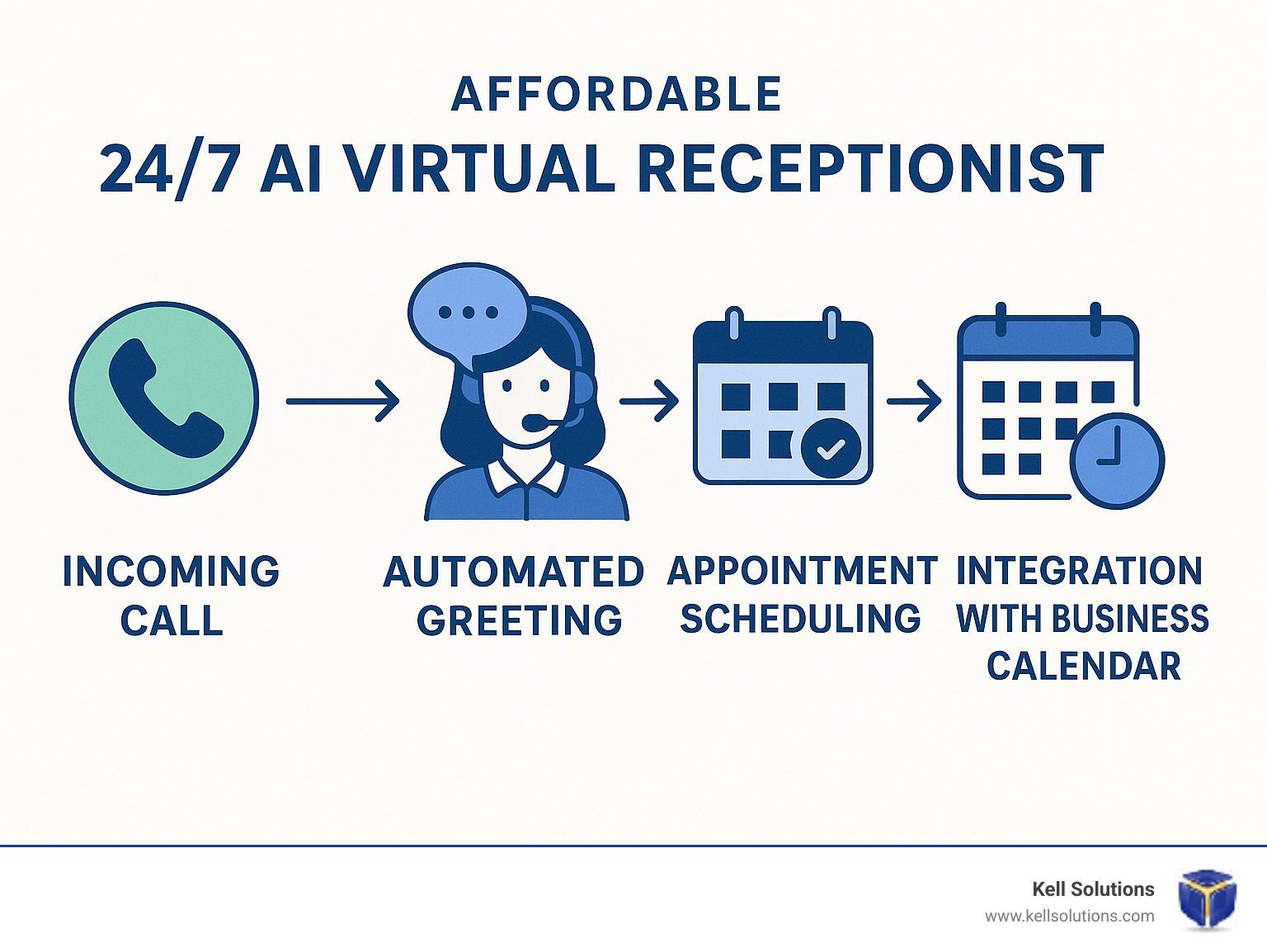 AFFORDABLE
24/7 AI VIRTUAL RECEPTIONIST

INCOMING CALL

AUTOMATED GREETING

APPOINTMENT SCHEDULING

INTEGRATION WITH BUSINESS CALENDAR

Kell Solutions
www.kellsolutions.com